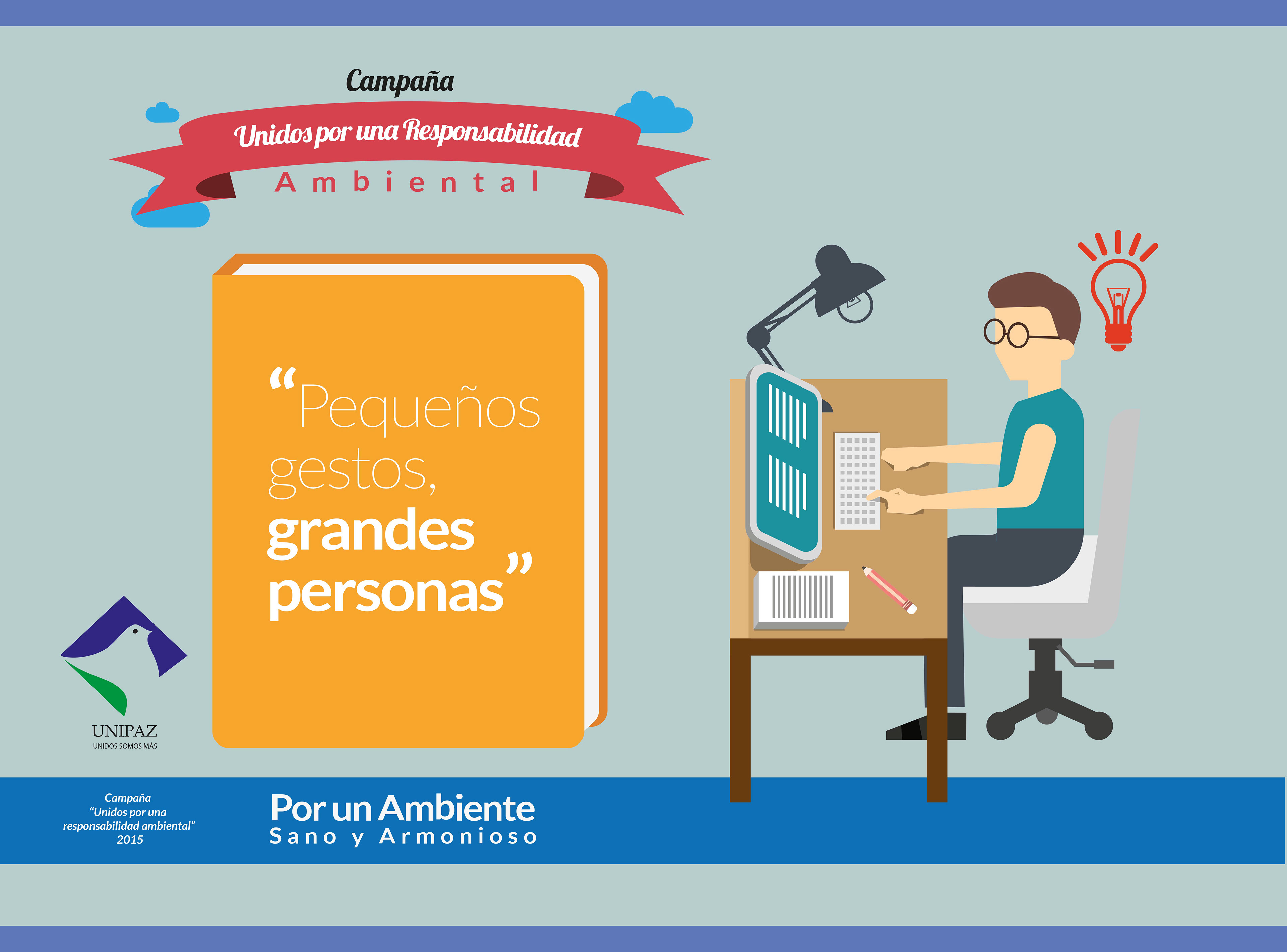 Campaña

Unidos por una Responsabilidad

Ambiental

“Pequeños gestos, grandes personas”

UNIPAZ
UNIDOS SOMOS MÁS

Campaña
“Unidos por una responsabilidad ambiental”
2015

Por un Ambiente
Sano y Armonioso